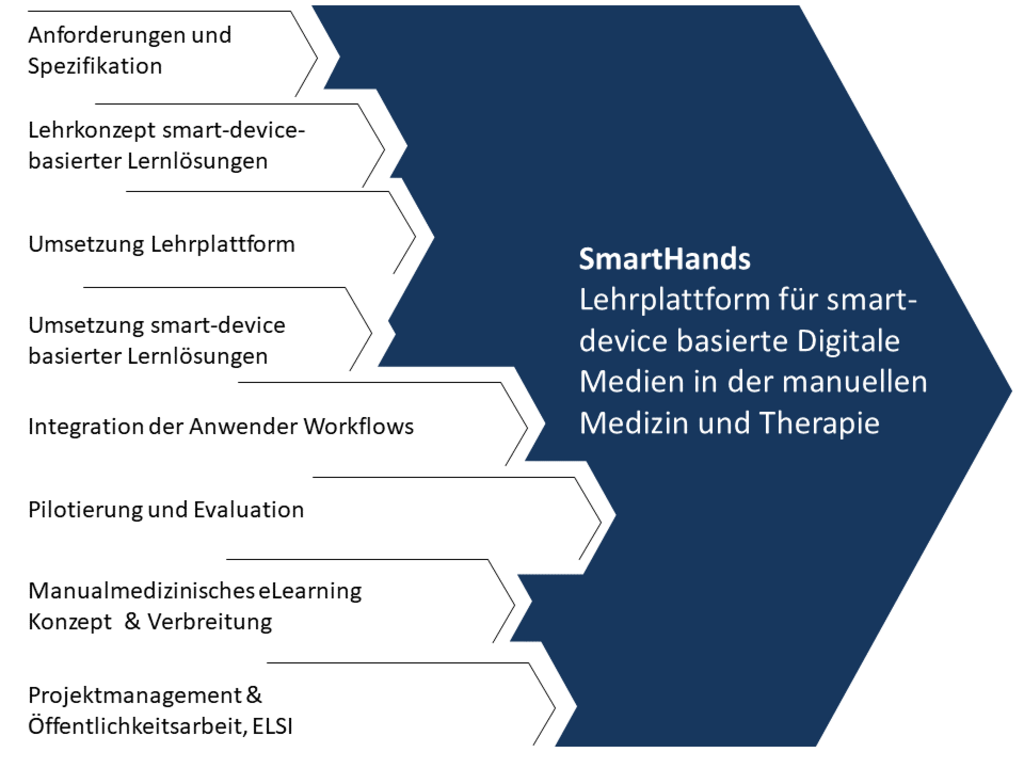 Anforderungen und Spezifikation

Lehrkonzept smart-device-basierter Lernlösungen

Umsetzung Lehrplattform

Umsetzung smart-device basierter Lernlösungen

Integration der Anwender Workflows

Pilotierung und Evaluation

Manualmedizinisches eLearning Konzept & Verbreitung

Projektmanagement & Öffentlichkeitsarbeit, ELSI

SmartHands
Lehrplattform für smart-device basierte Digitale Medien in der manuellen Medizin und Therapie